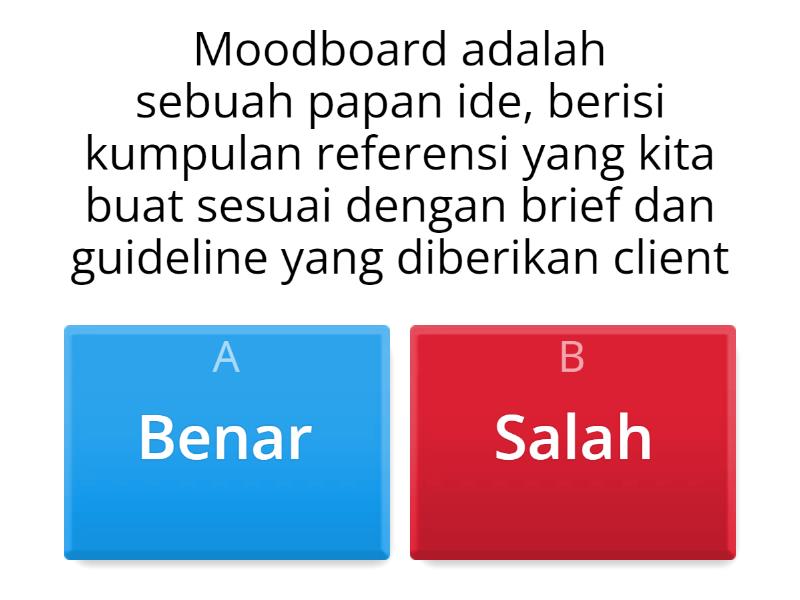 Moodboard adalah sebuah papan ide, berisi kumpulan referensi yang kita buat sesuai dengan brief dan guideline yang diberikan client

A
Benar

B
Salah